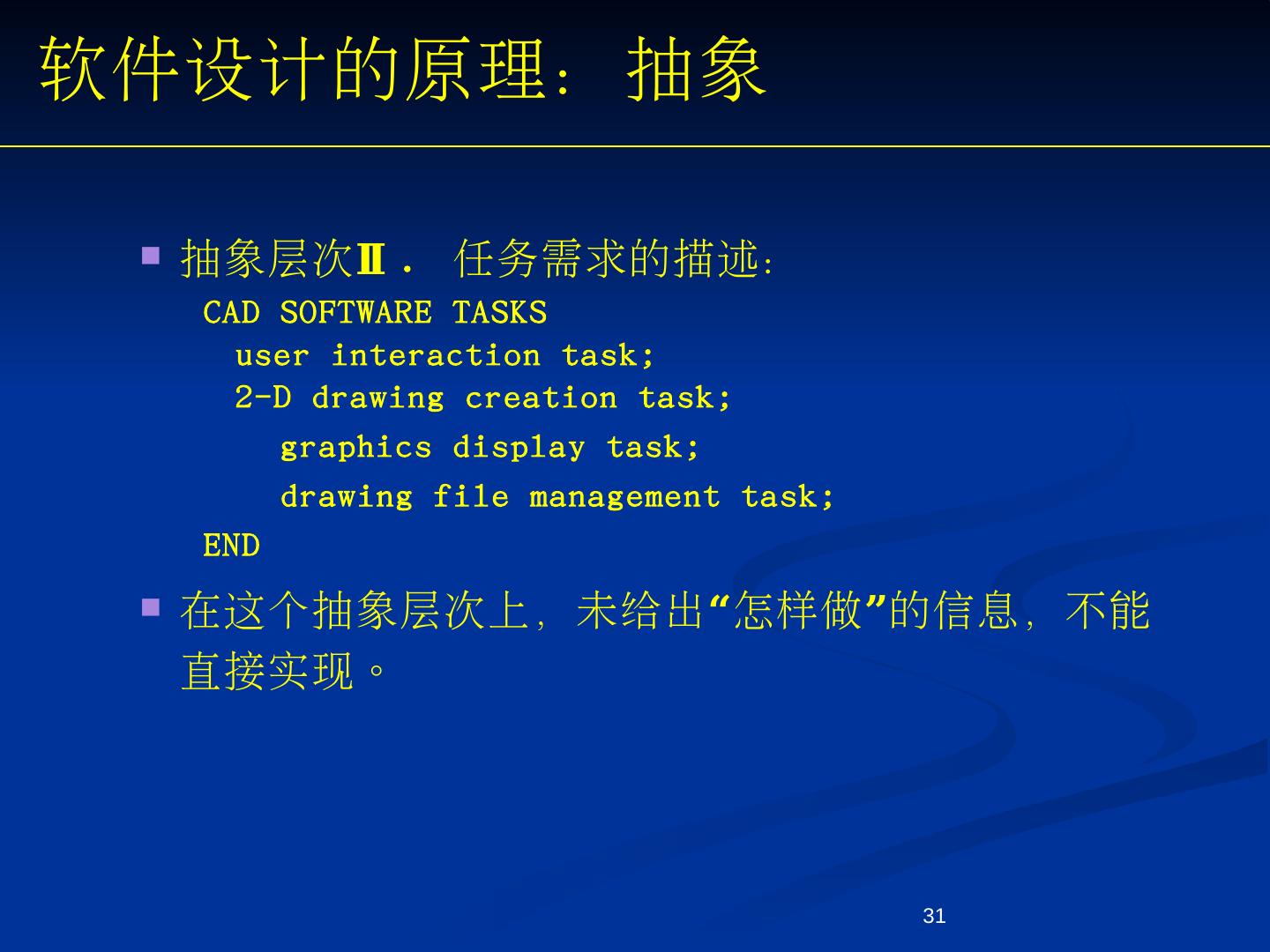 软件设计的原理：抽象

抽象层次Ⅱ． 任务需求的描述：
CAD SOFTWARE TASKS
user interaction task;
2-D drawing creation task;
graphics display task;
drawing file management task;
END

在这个抽象层次上，未给出“怎样做”的信息，不能直接实现。

31